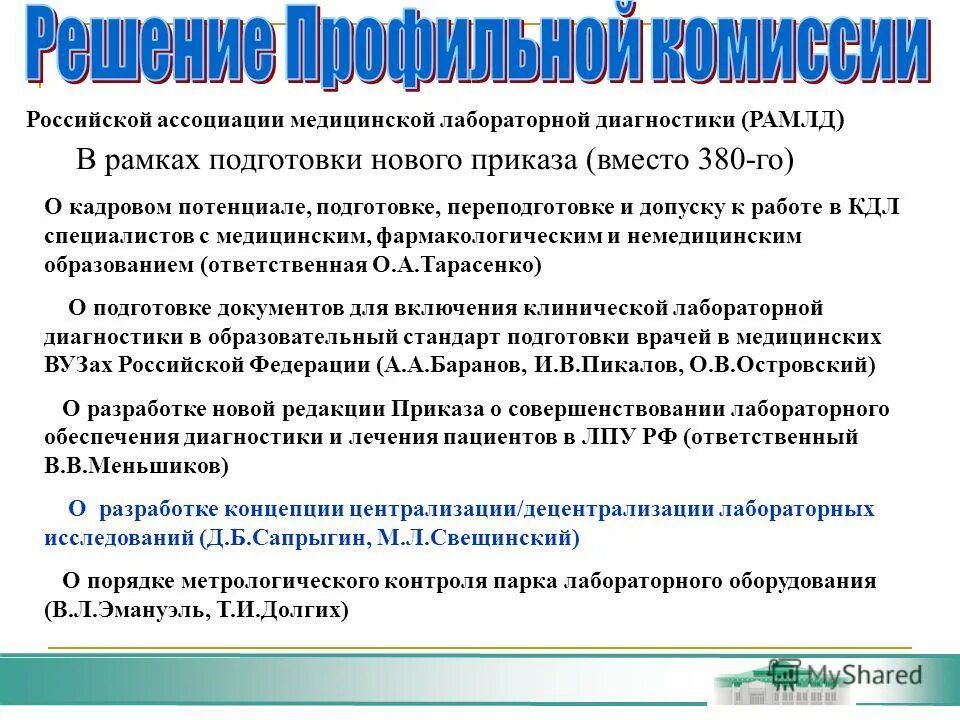 Решение Профильной комиссии

Российской ассоциации медицинской лабораторной диагностики (РАМЛД)

В рамках подготовки нового приказа (вместо 380-го)

О кадровом потенциале, подготовке, переподготовке и допуску к работе в КДЛ специалистов с медицинским, фармакологическим и немедицинским образованием (ответственная О.А.Тарасенко)

О подготовке документов для включения клинической лабораторной диагностики в образовательный стандарт подготовки врачей в медицинских ВУЗах Российской Федерации (А.А.Баранов, И.В.Пикалов, О.В.Островский)

О разработке новой редакции Приказа о совершенствовании лабораторного обеспечения диагностики и лечения пациентов в ЛПУ РФ (ответственный В.В.Меньшиков)

О разработке концепции централизации/децентрализации лабораторных исследований (Д.Б.Сапрыгин, М.Л.Свещинский)

О порядке метрологического контроля парка лабораторного оборудования (В.Л.Эмануэль, Т.И.Долгих)

MyShared